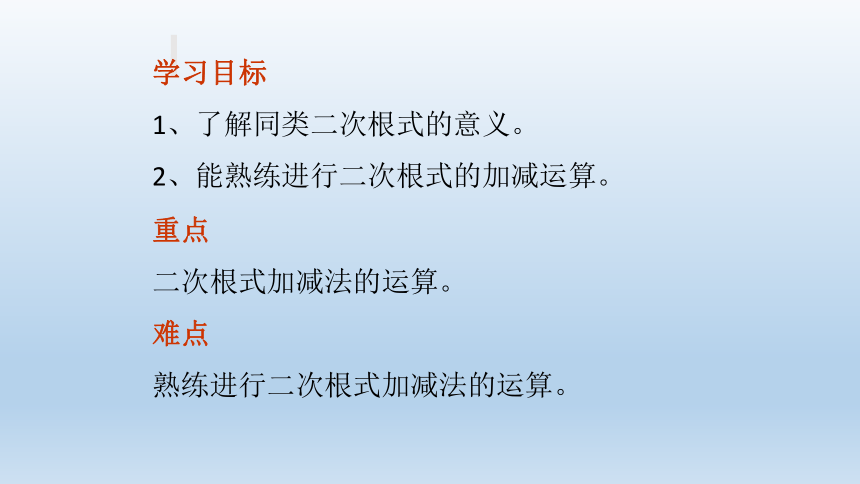 学习目标

1、了解同类二次根式的意义。

2、能熟练进行二次根式的加减运算。

重点

二次根式加减法的运算。

难点

熟练进行二次根式加减法的运算。